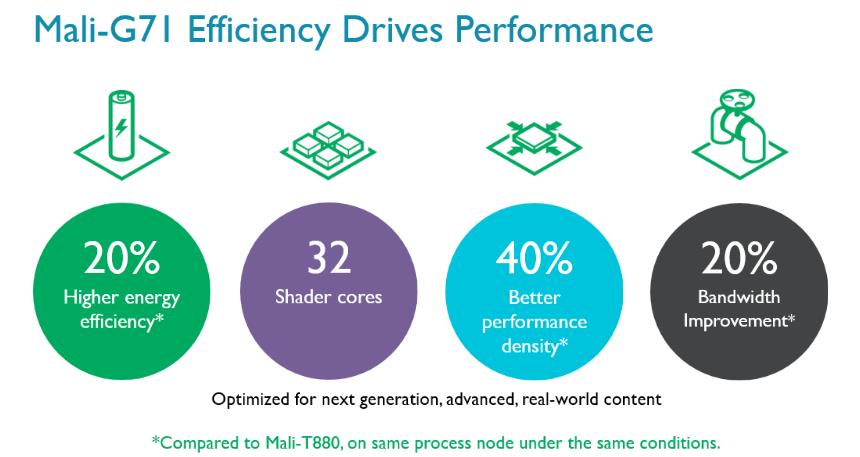 Mali-G71 Efficiency Drives Performance

20%
Higher energy efficiency*

32
Shader cores

40%
Better performance density*

20%
Bandwidth Improvement*

Optimized for next generation, advanced, real-world content

*Compared to Mali-T880, on same process node under the same conditions.